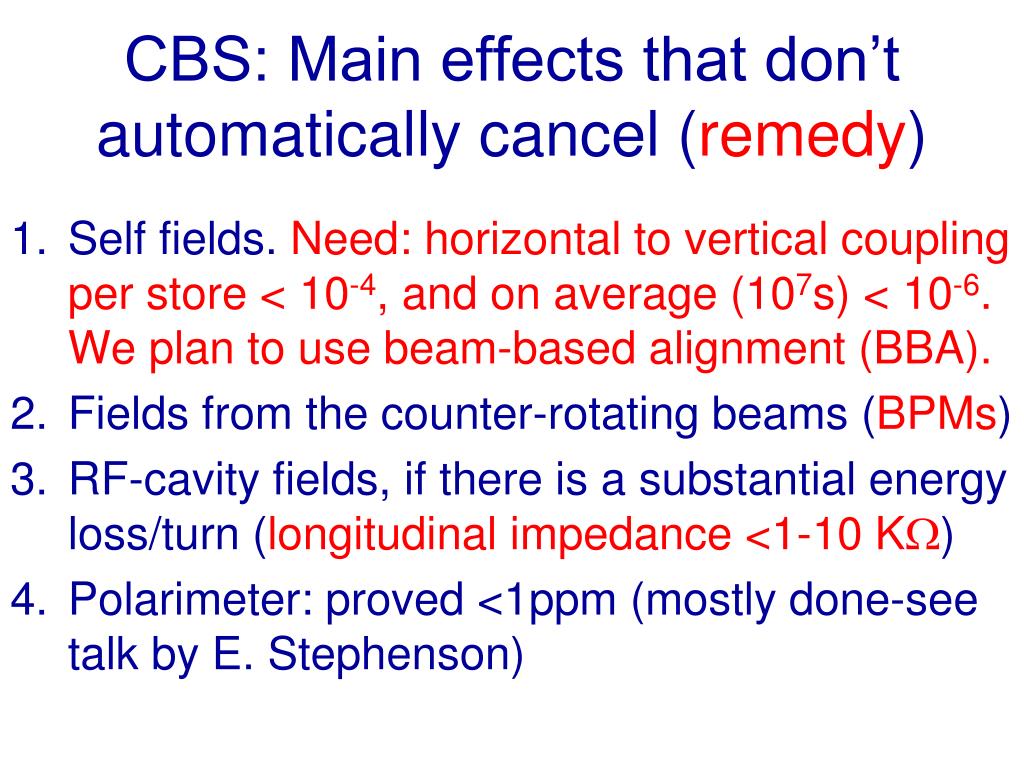 CBS: Main effects that don't automatically cancel (remedy)

1. Self fields. Need: horizontal to vertical coupling per store < $10^{-4}$, and on average ($10^{7}$s) < $10^{-6}$. We plan to use beam-based alignment (BBA).
2. Fields from the counter-rotating beams (BPMs)
3. RF-cavity fields, if there is a substantial energy loss/turn (longitudinal impedance <1-10 K$\Omega$)
4. Polarimeter: proved <1ppm (mostly done-see talk by E. Stephenson)